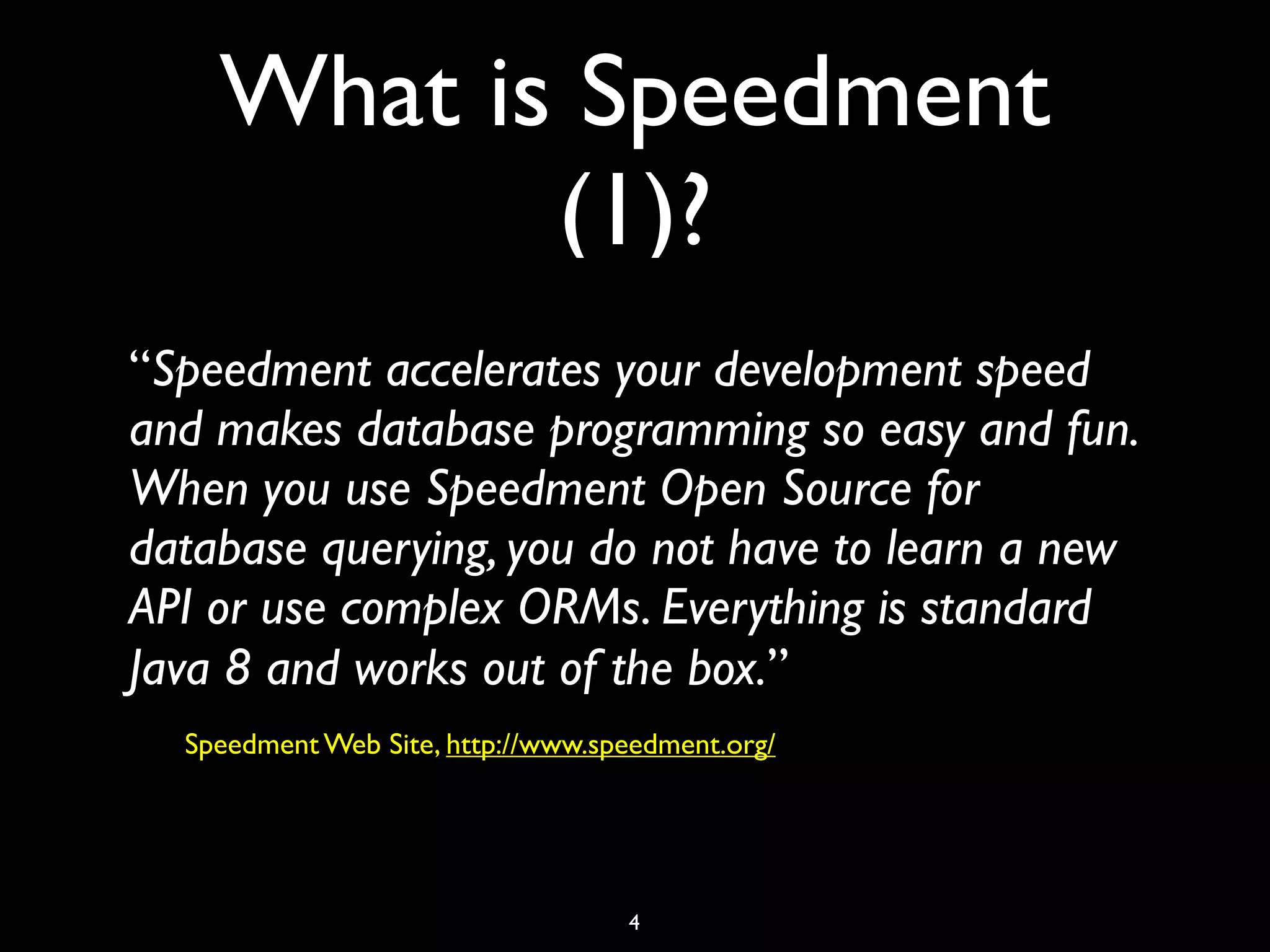 What is Speedment (1)?

“Speedment accelerates your development speed and makes database programming so easy and fun. When you use Speedment Open Source for database querying, you do not have to learn a new API or use complex ORMs. Everything is standard Java 8 and works out of the box.”

Speedment Web Site, http://www.speedment.org/

4